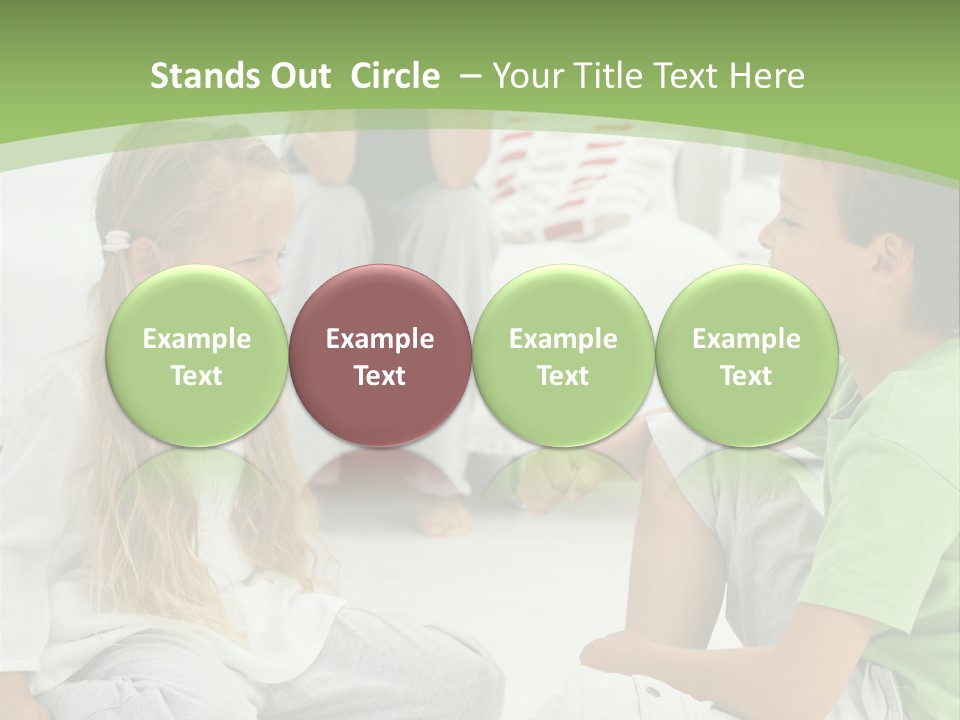 Stands Out Circle – Your Title Text Here

Example Text

Example Text

Example Text

Example Text